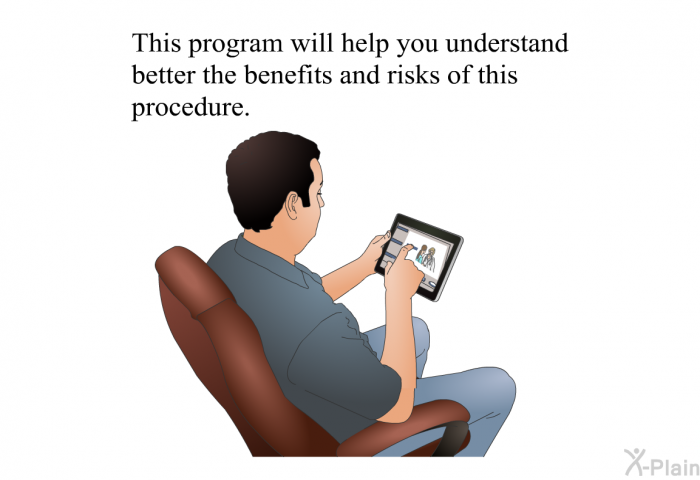 This program will help you understand better the benefits and risks of this procedure.

X-Plain